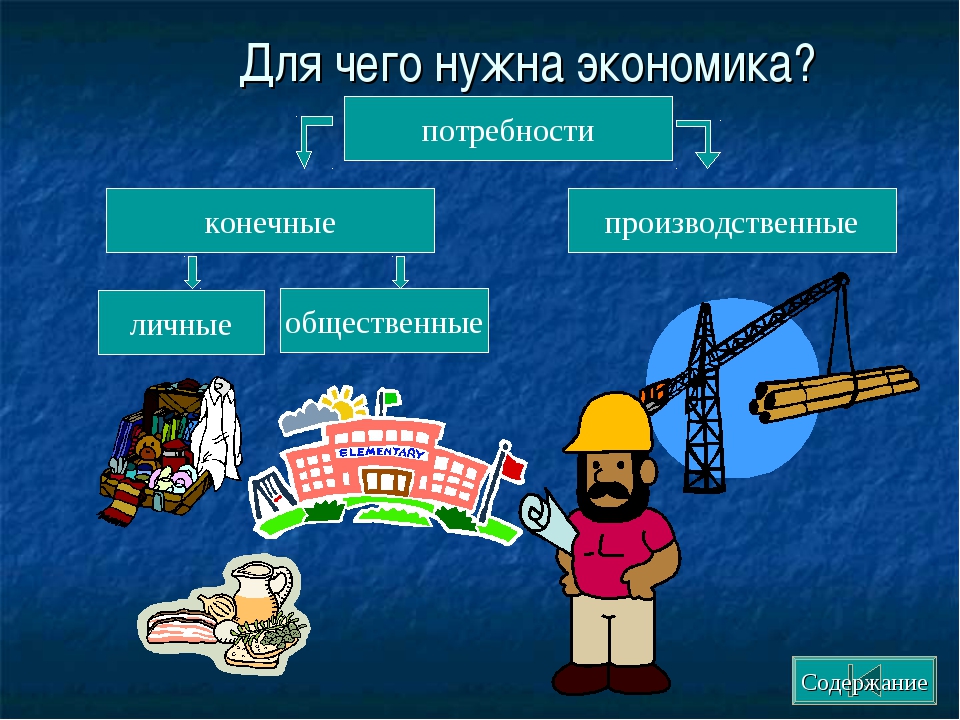 Для чего нужна экономика?

потребности

конечные

производственные

личные

общественные

ELEMENTARY

Содержание